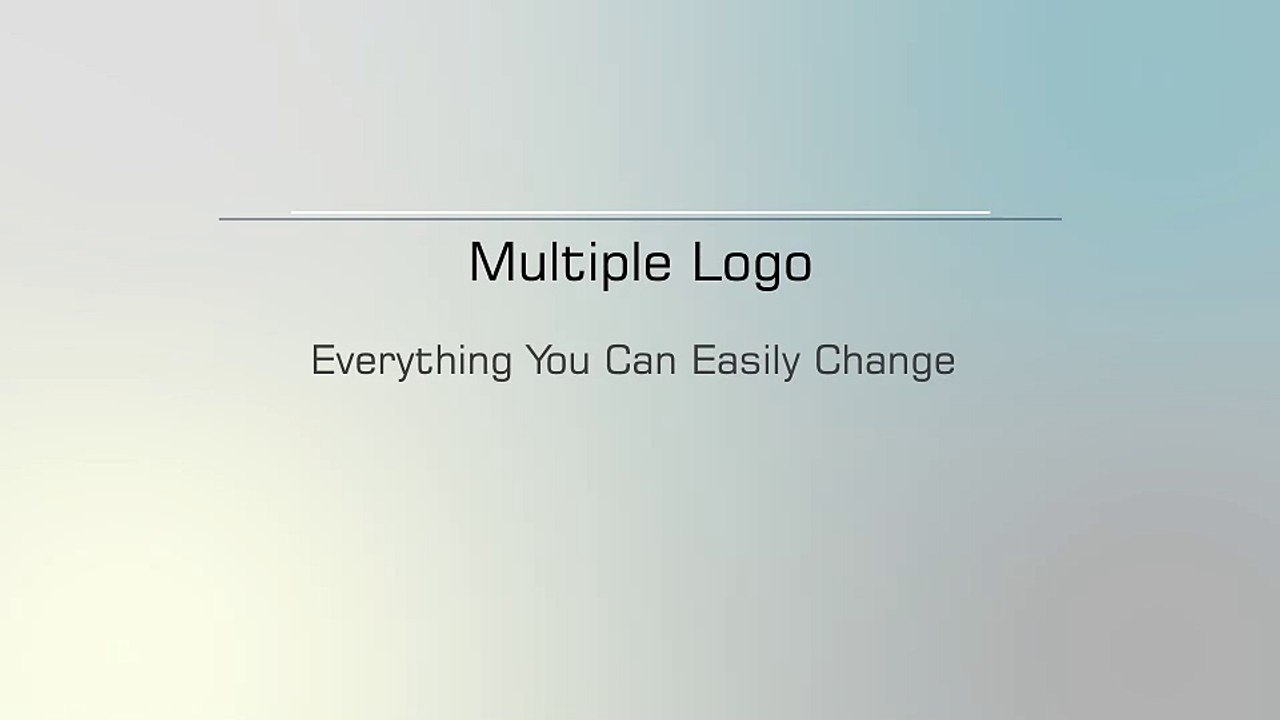 Multiple Logo

Everything You Can Easily Change